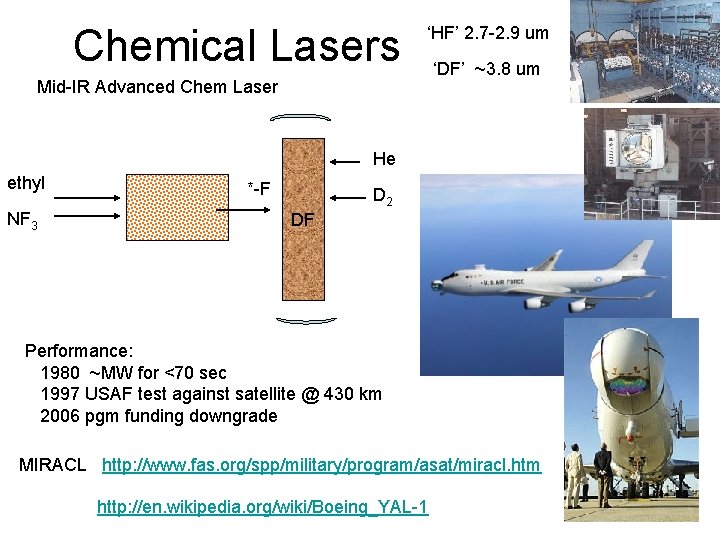 Chemical Lasers

'HF' 2.7-2.9 um

'DF' ~3.8 um

Mid-IR Advanced Chem Laser

ethyl

$NF_3$

*-F

DF

He

$D_2$

U.S. AIR FORCE

Performance:
1980 ~MW for <70 sec
1997 USAF test against satellite @ 430 km
2006 pgm funding downgrade

MIRACL http://www.fas.org/spp/military/program/asat/miracl.htm

http://en.wikipedia.org/wiki/Boeing_YAL-1